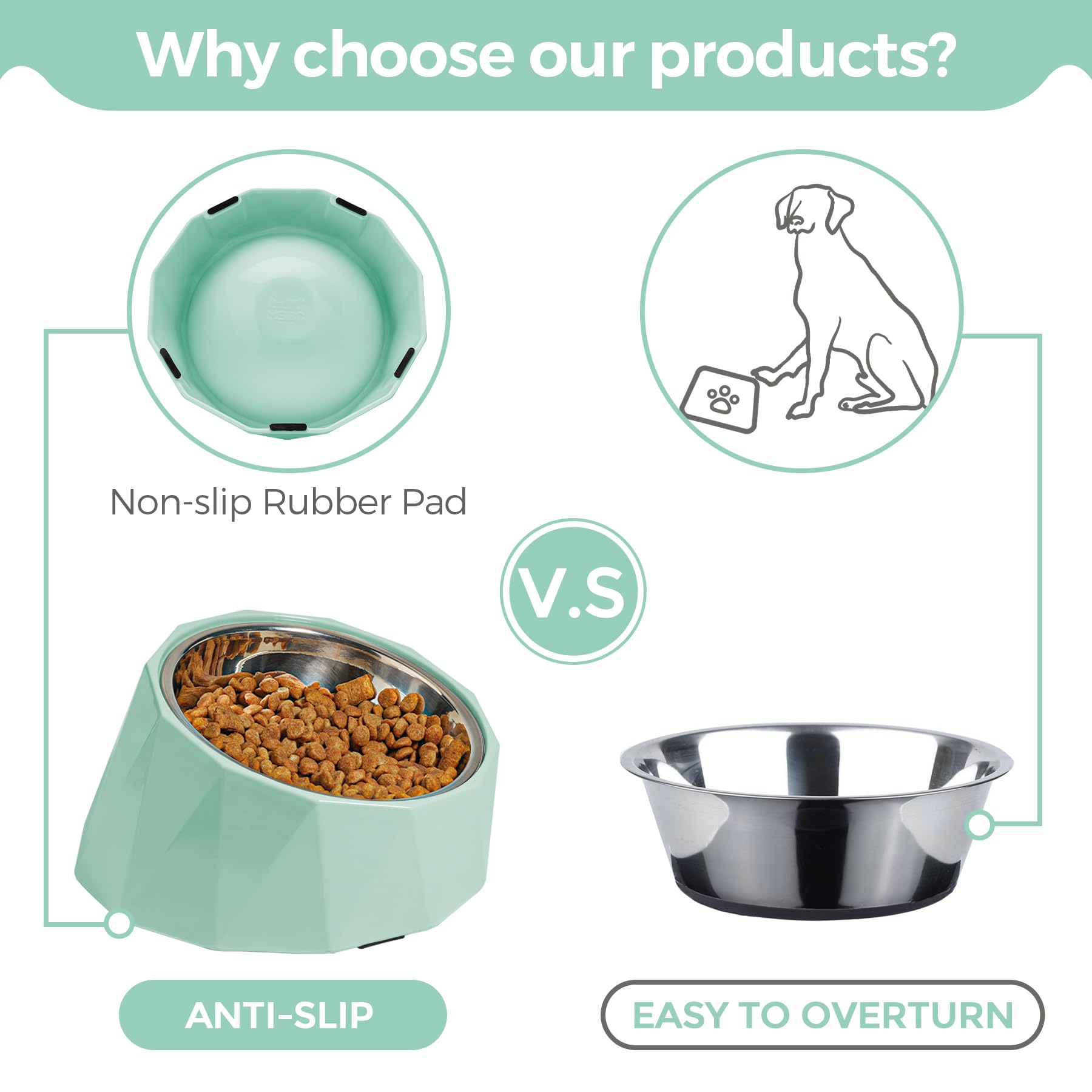 Why choose our products?

Non-slip Rubber Pad

V.S

ANTI-SLIP

EASY TO OVERTURN